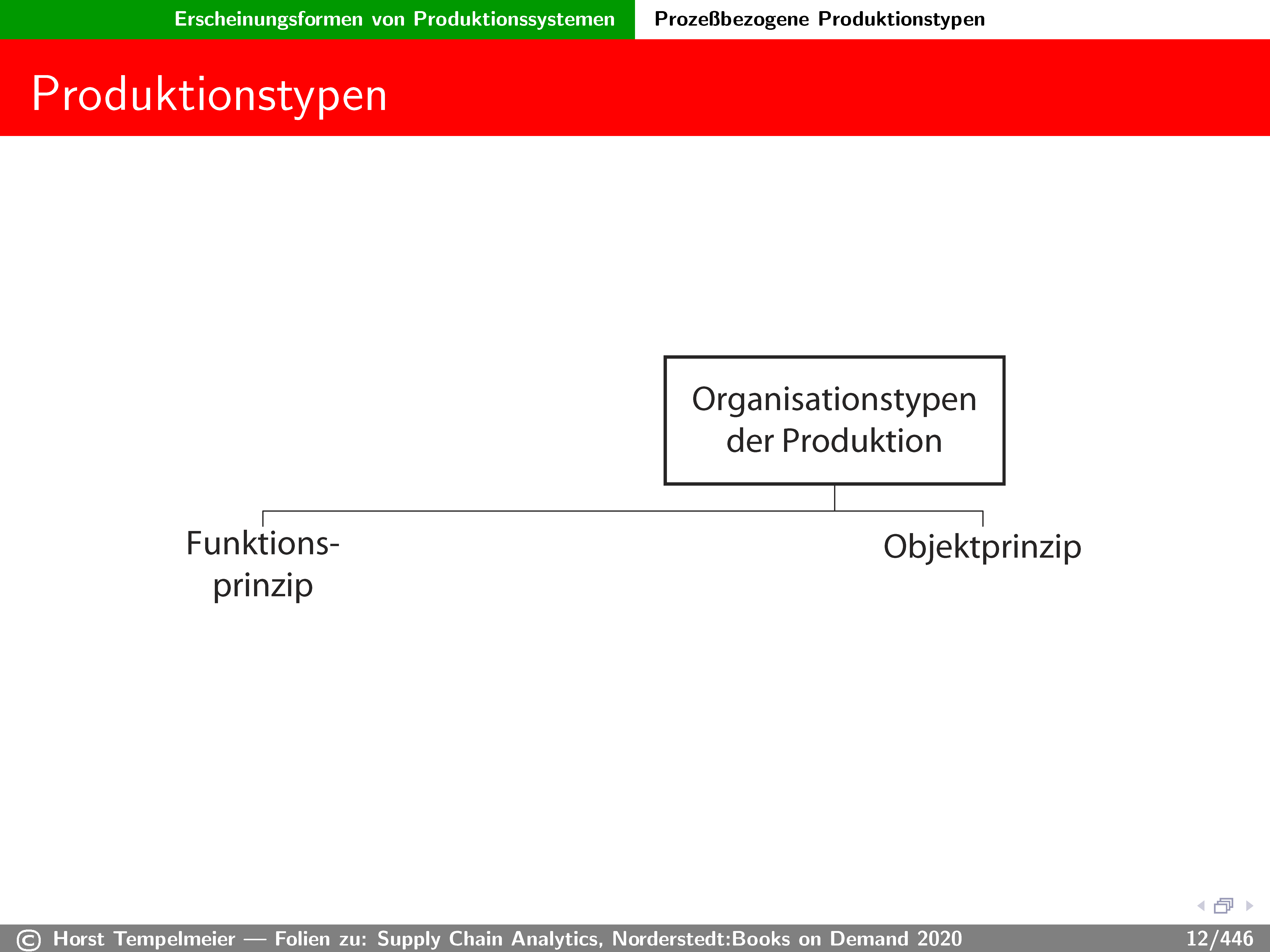 Erscheinungsformen von Produktionssystemen Prozeßbezogene Produktionstypen

Produktionstypen

Organisationstypen der Produktion

Funktionsprinzip

Objektprinzip

© Horst Tempelmeier — Folien zu: Supply Chain Analytics, Norderstedt:Books on Demand 2020 12/446